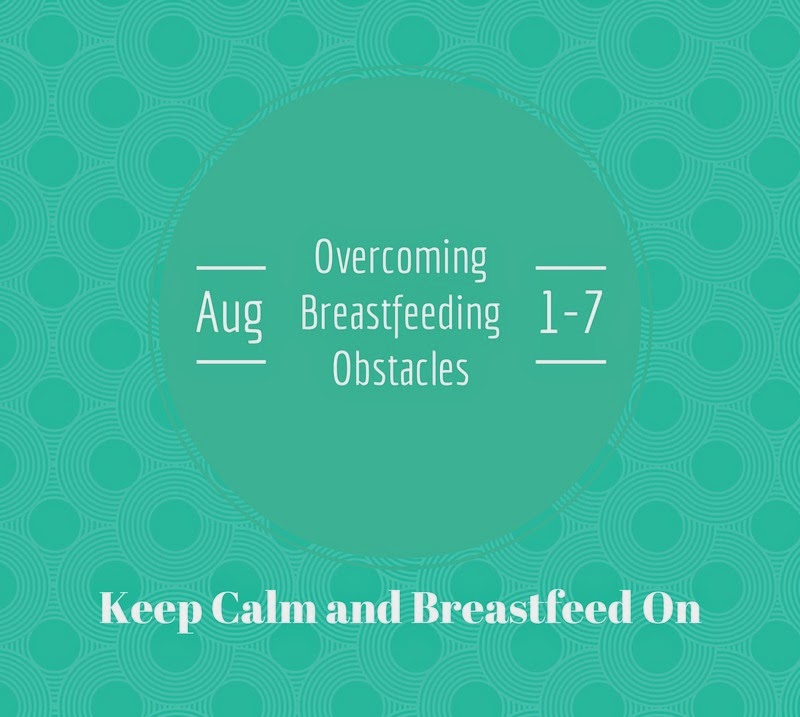 Aug

Overcoming Breastfeeding Obstacles

1-7

Keep Calm and Breastfeed On